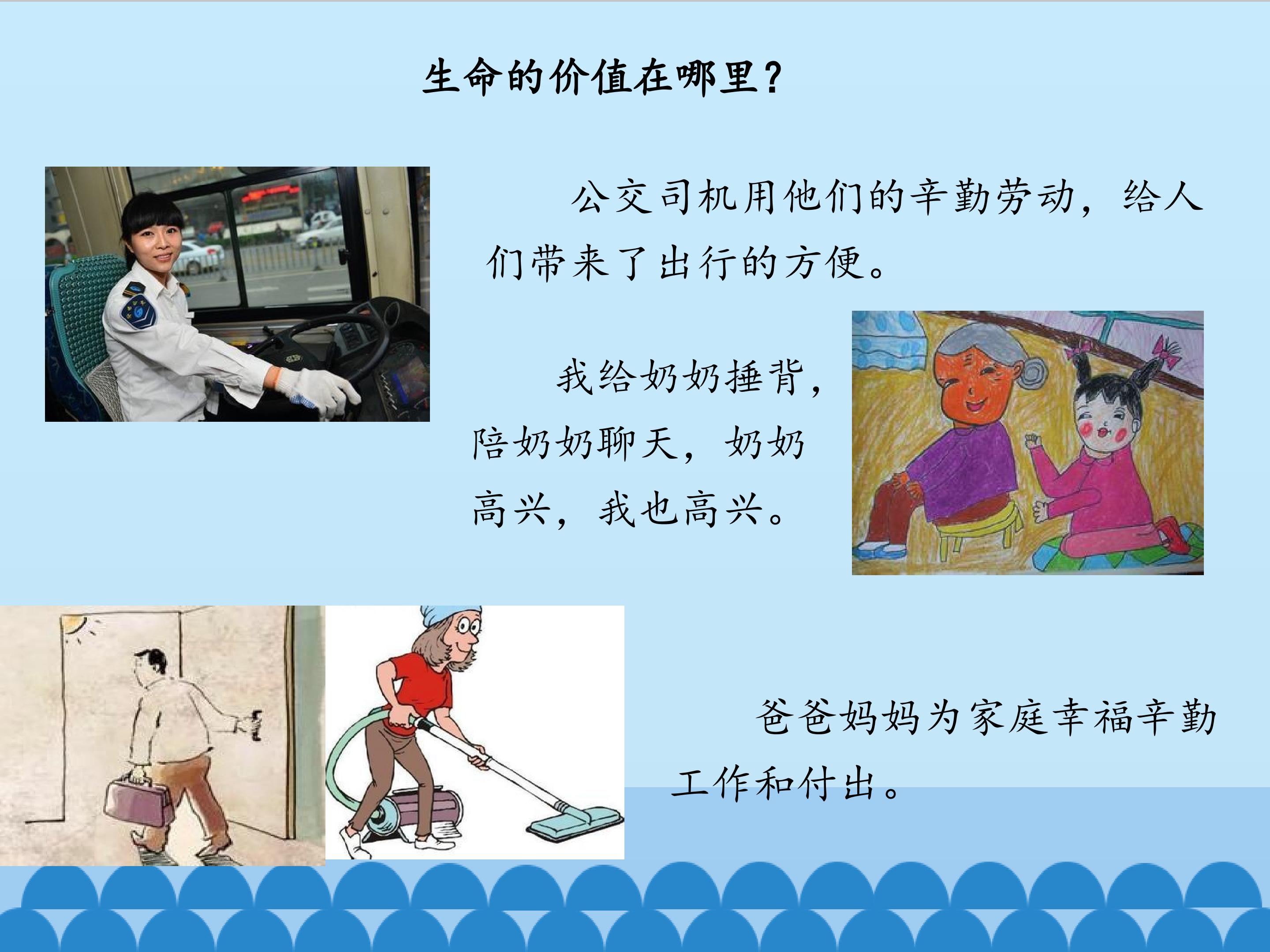 生命的价值在哪里？

公交司机用他们的辛勤劳动，给人们带来了出行的方便。

我给奶奶捶背，陪奶奶聊天，奶奶高兴，我也高兴。

爸爸妈妈为家庭幸福辛勤工作和付出。